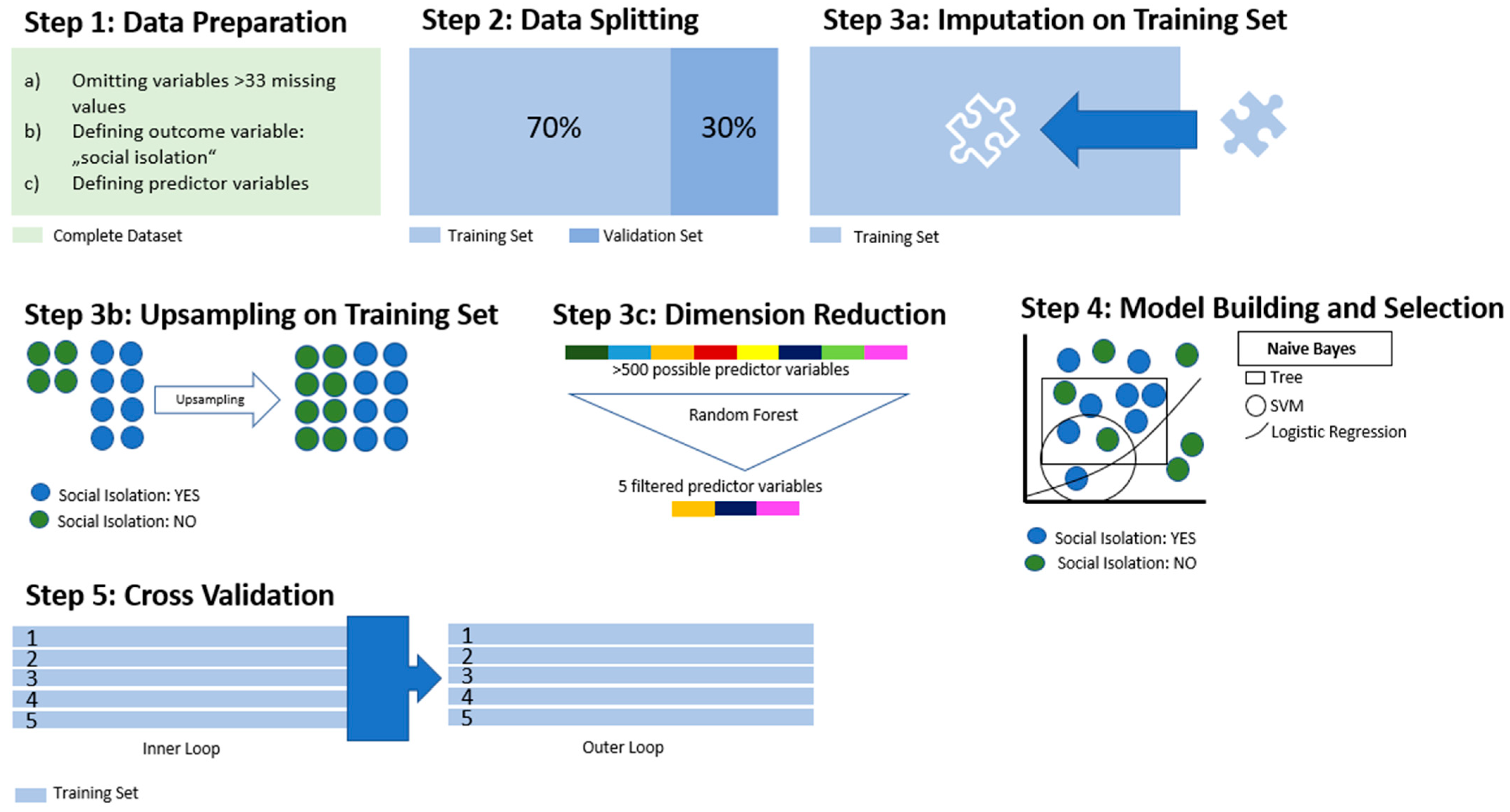 Step 1: Data Preparation

a) Omitting variables >33 missing values
b) Defining outcome variable: „social isolation“
c) Defining predictor variables

Complete Dataset

Step 2: Data Splitting

70%

30%

Training Set

Validation Set

Step 3a: Imputation on Training Set

Training Set

Step 3b: Upsampling on Training Set

Upsampling

Social Isolation: YES

Social Isolation: NO

Step 3c: Dimension Reduction

>500 possible predictor variables

Random Forest

5 filtered predictor variables

Step 4: Model Building and Selection

Naive Bayes

Tree

SVM

Logistic Regression

Social Isolation: YES

Social Isolation: NO

Step 5: Cross Validation

1
2
3
4
5

Inner Loop

1
2
3
4
5

Outer Loop

Training Set